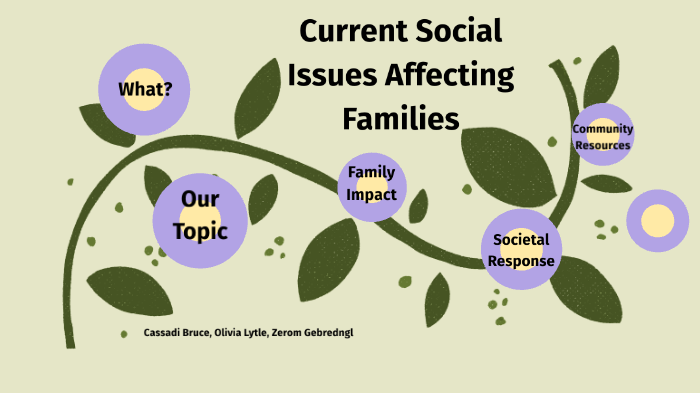 Current Social Issues Affecting Families

What?

Our Topic

Family Impact

Societal Response

Community Resources

Cassadi Bruce, Olivia Lytle, Zerom Gebredngl